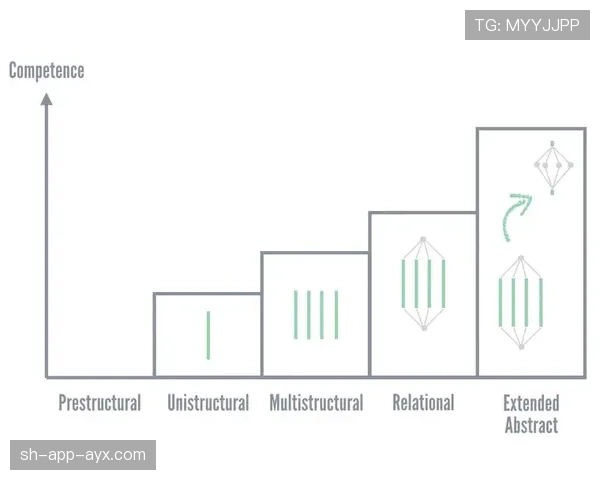 TG: MYYJJPP

Competence

Prestructural
Unistructural
Multistructural
Relational
Extended Abstract

sh-app-ayx.com